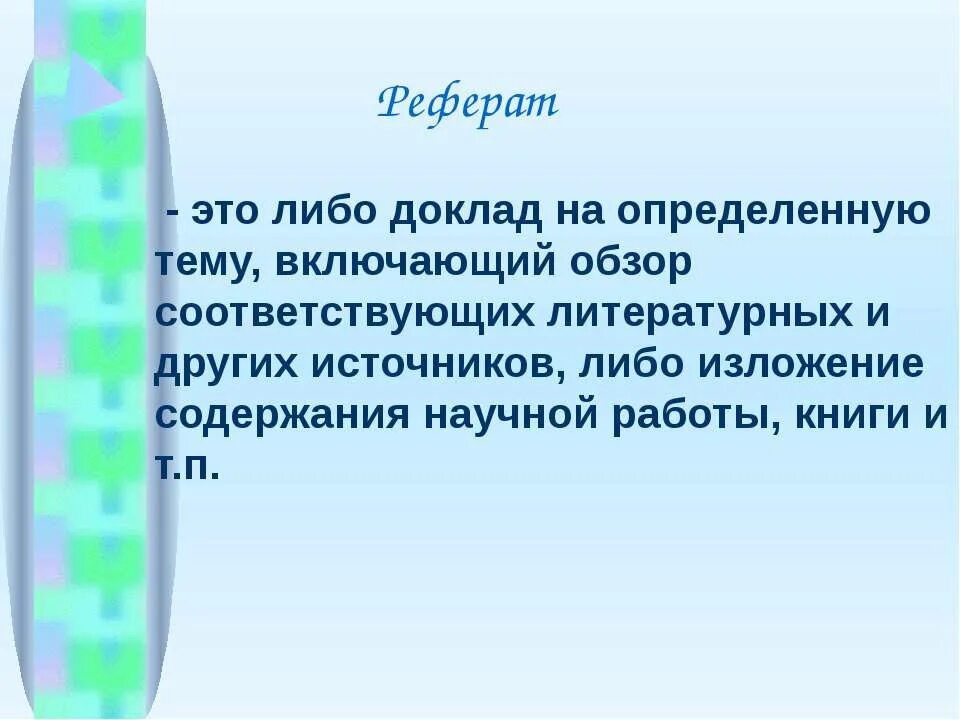 Реферат

- это либо доклад на определенную тему, включающий обзор соответствующих литературных и других источников, либо изложение содержания научной работы, книги и т.п.